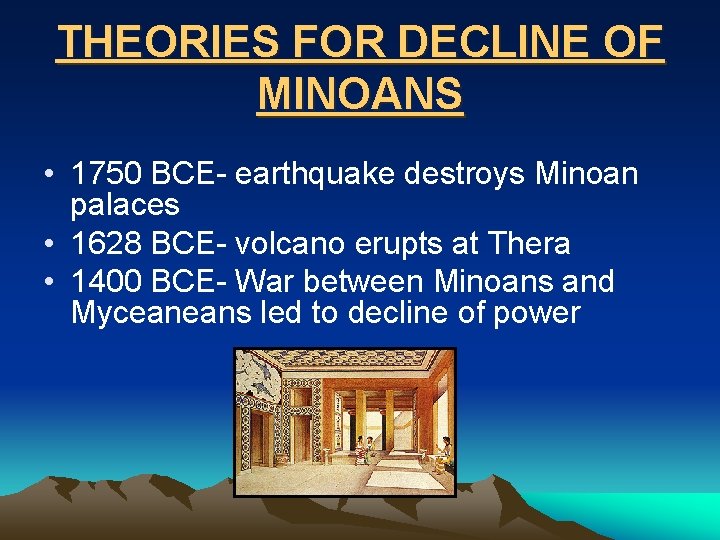 THEORIES FOR DECLINE OF MINOANS

• 1750 BCE- earthquake destroys Minoan palaces
• 1628 BCE- volcano erupts at Thera
• 1400 BCE- War between Minoans and Myceaneans led to decline of power